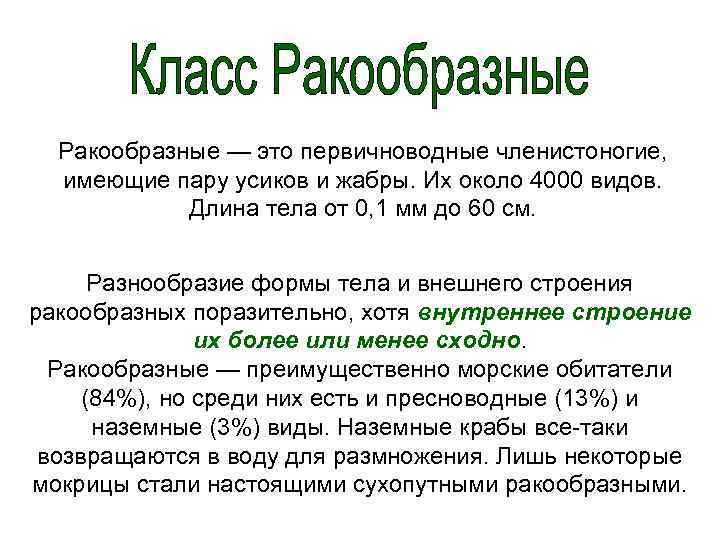 Класс Ракообразные

Ракообразные — это первичноводные членистоногие, имеющие пару усиков и жабры. Их около 4000 видов. Длина тела от 0,1 мм до 60 см.

Разнообразие формы тела и внешнего строения ракообразных поразительно, хотя внутреннее строение их более или менее сходно.
Ракообразные — преимущественно морские обитатели (84%), но среди них есть и пресноводные (13%) и наземные (3%) виды. Наземные крабы все-таки возвращаются в воду для размножения. Лишь некоторые мокрицы стали настоящими сухопутными ракообразными.